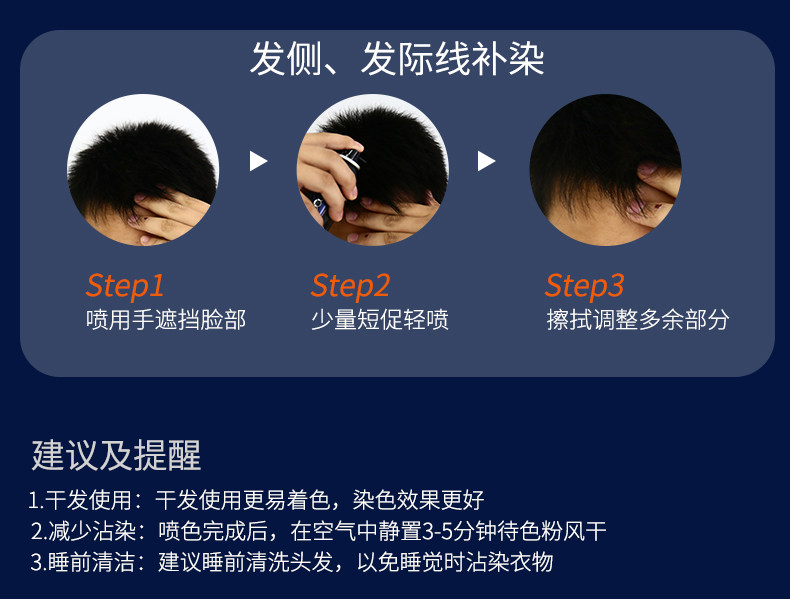 发侧、发际线补染

Step1
喷用手遮挡脸部

Step2
少量短促轻喷

Step3
擦拭调整多余部分

建议及提醒

1.干发使用：干发使用更易着色，染色效果更好
2.减少沾染：喷色完成后，在空气中静置3-5分钟待色粉风干
3.睡前清洁：建议睡前清洗头发，以免睡觉时沾染衣物